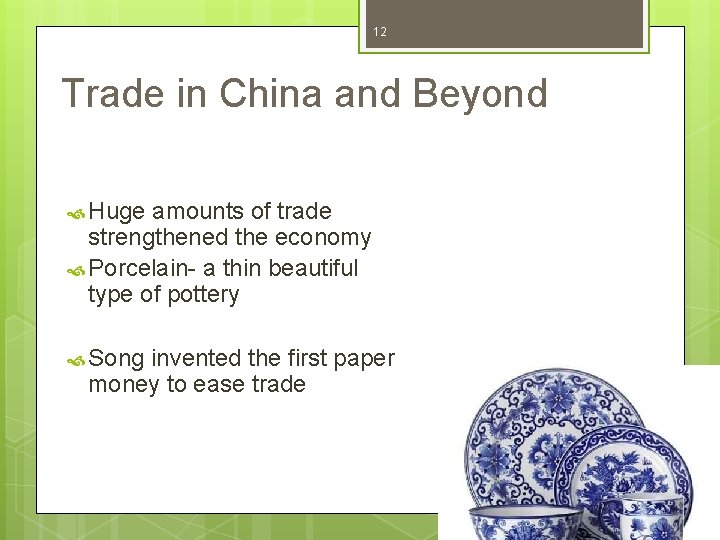 12

Trade in China and Beyond

Huge amounts of trade strengthened the economy

Porcelain- a thin beautiful type of pottery

Song invented the first paper money to ease trade